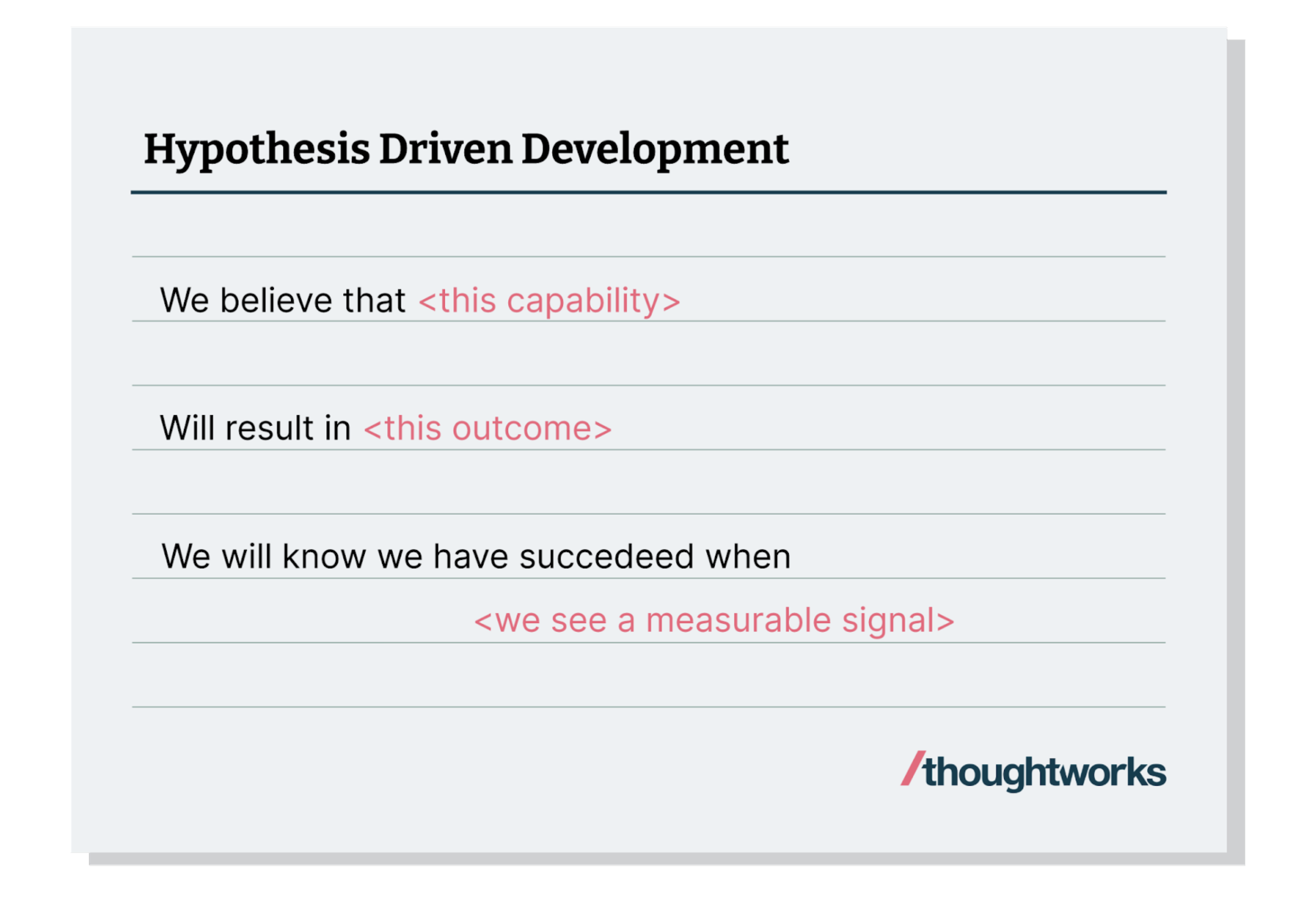 Hypothesis Driven Development

We believe that <this capability>

Will result in <this outcome>

We will know we have succedeed when

<we see a measurable signal>

/thoughtworks